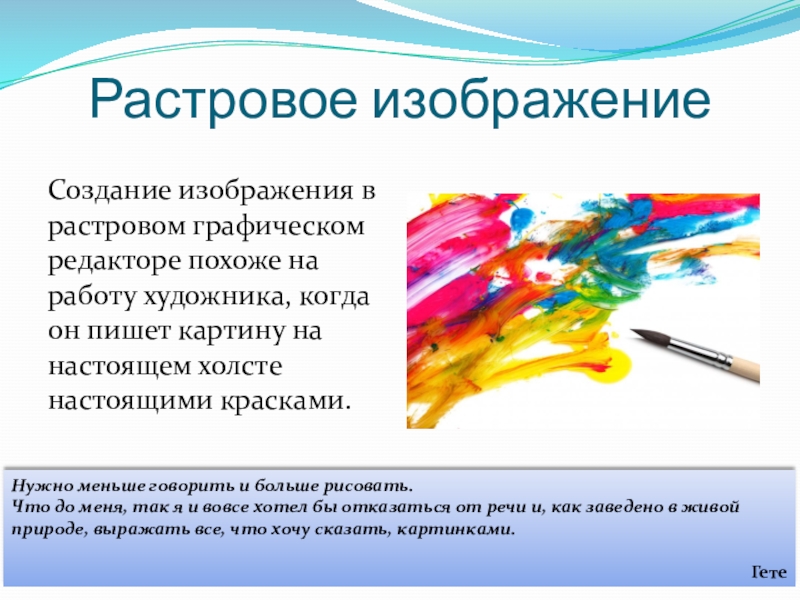 Растровое изображение

Создание изображения в растровом графическом редакторе похоже на работу художника, когда он пишет картину на настоящем холсте настоящими красками.

Нужно меньше говорить и больше рисовать.
Что до меня, так я и вовсе хотел бы отказаться от речи и, как заведено в живой природе, выражать все, что хочу сказать, картинками.

Гете